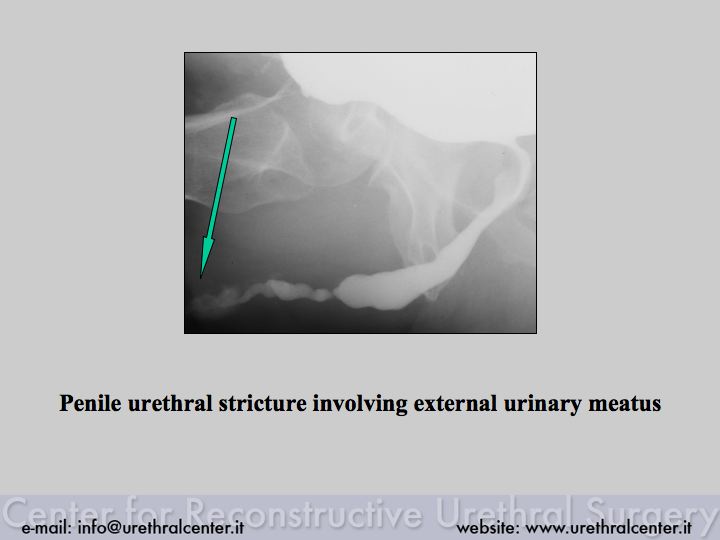 Penile urethral stricture involving external urinary meatus

Center for Reconstructive Urethral Surgery

e-mail: info@urethralcenter.it

website: www.urethralcenter.it